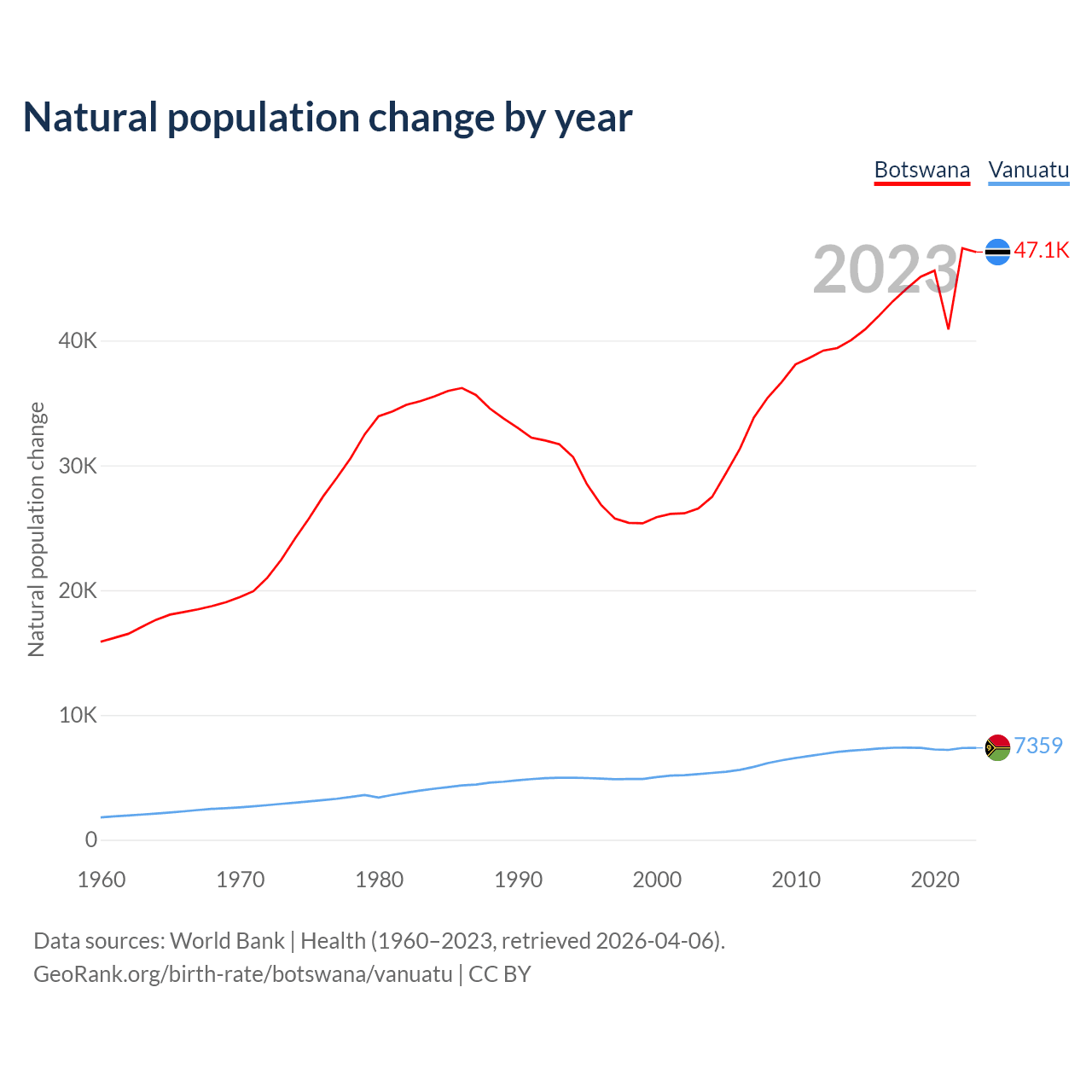 Natural population change by year

Botswana Vanuatu

2023

47.1K

7359

Natural population change

40K
30K
20K
10K
0

1960 1970 1980 1990 2000 2010 2020

Data sources: World Bank | Health (1960–2023, retrieved 2026-04-06).
GeoRank.org/birth-rate/botswana/vanuatu | CC BY